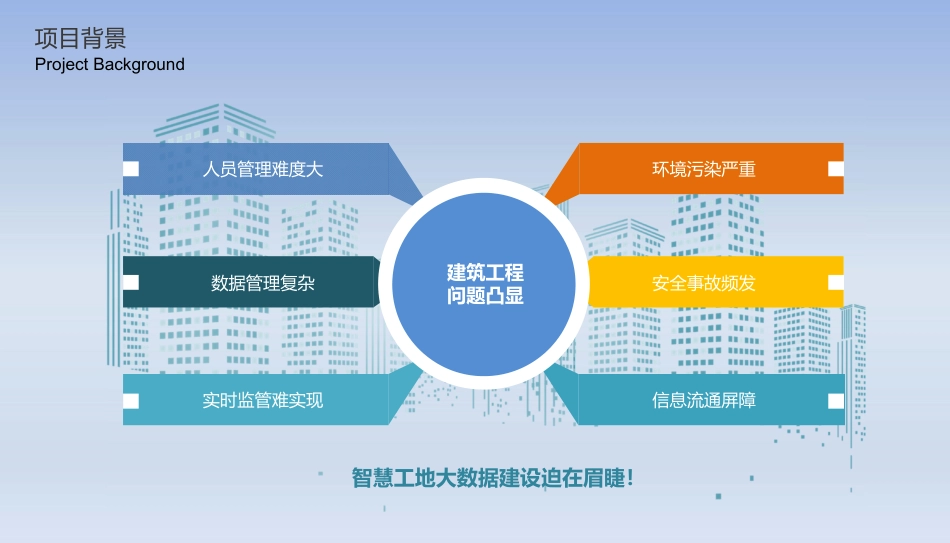 项目背景
Project Background

人员管理难度大

数据管理复杂

实时监管难实现

建筑工程
问题凸显

环境污染严重

安全事故频发

信息流通屏障

智慧工地大数据建设迫在眉睫！